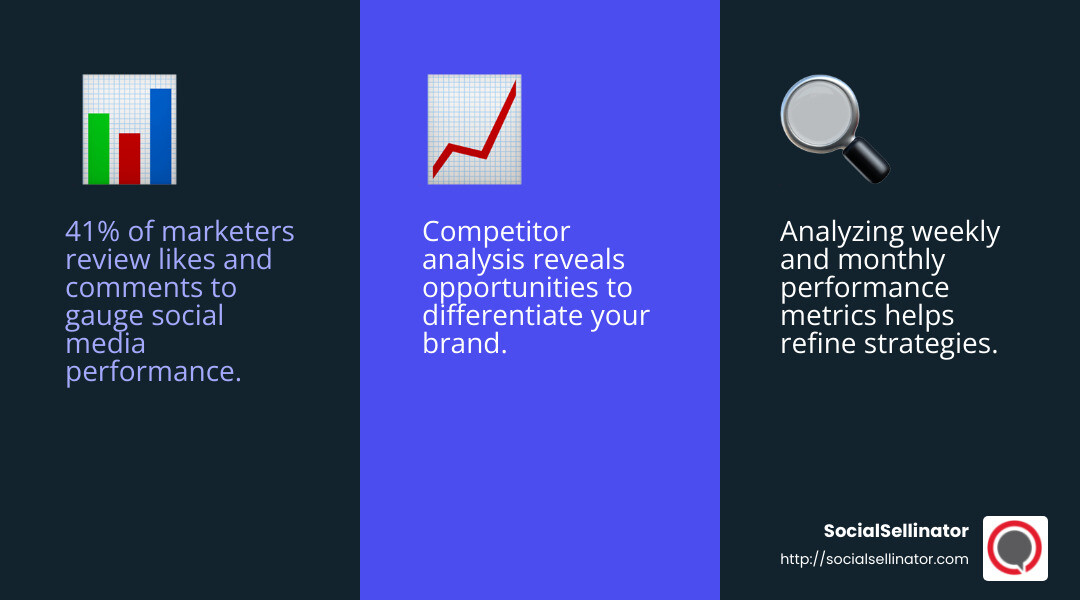 41% of marketers review likes and comments to gauge social media performance.

Competitor analysis reveals opportunities to differentiate your brand.

Analyzing weekly and monthly performance metrics helps refine strategies.

SocialSellinator
http://socialsellinator.com